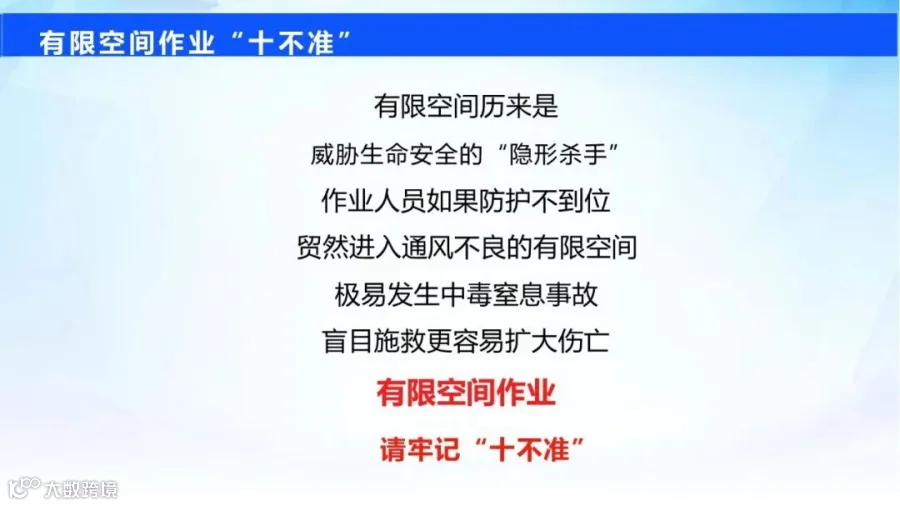 有限空间作业“十不准”

有限空间历来是
威胁生命安全的“隐形杀手”
作业人员如果防护不到位
贸然进入通风不良的有限空间
极易发生中毒窒息事故
盲目施救更容易扩大伤亡

有限空间作业
请牢记“十不准”

大数跨境